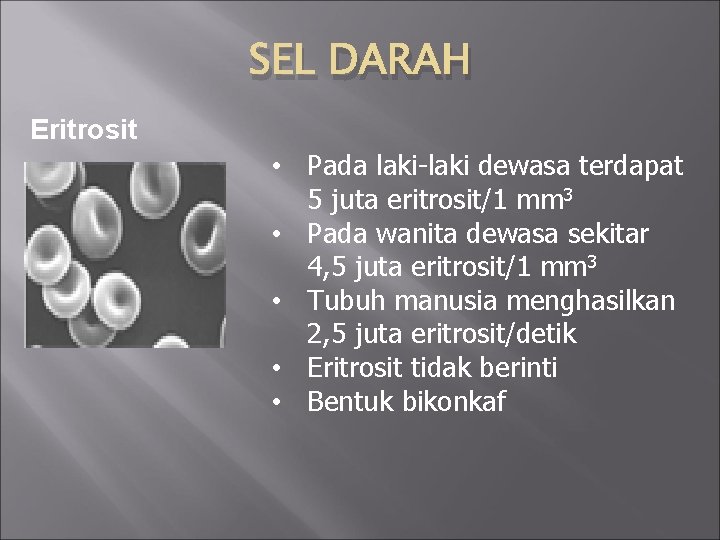 SEL DARAH

Eritrosit

• Pada laki-laki dewasa terdapat 5 juta eritrosit/1 $mm^3$
• Pada wanita dewasa sekitar 4,5 juta eritrosit/1 $mm^3$
• Tubuh manusia menghasilkan 2,5 juta eritrosit/detik
• Eritrosit tidak berinti
• Bentuk bikonkaf